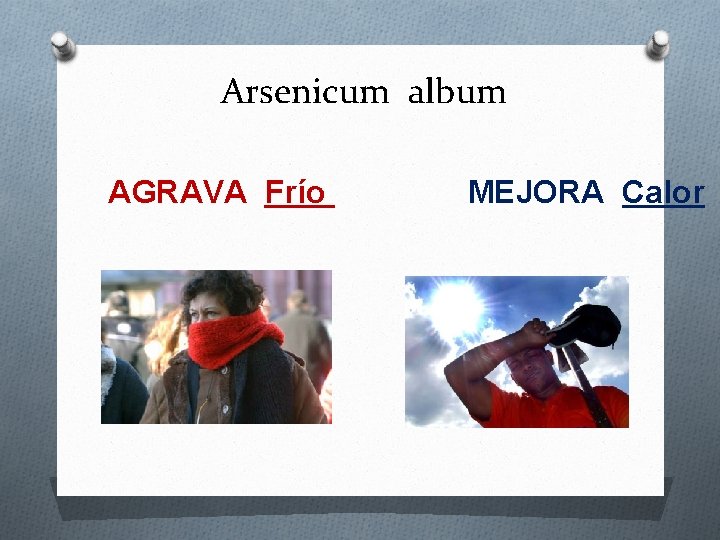 Arsenicum album

AGRAVA Frío

MEJORA Calor